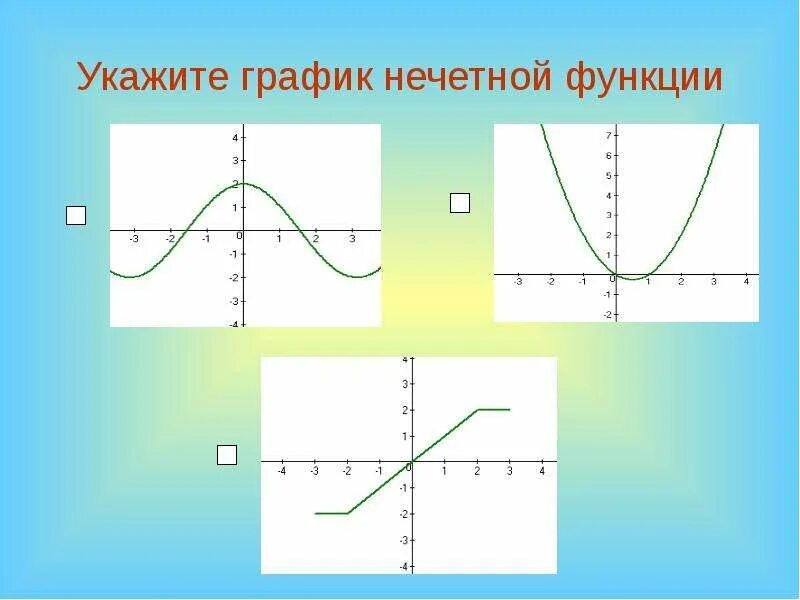 Укажите график нечетной функции

4
3
2
1
-3 -2 -1 0 1 2 3
-1
-2
-3
-4

7
6
5
4
3
2
1
-3 -2 -1 0 1 2 3 4
-1
-2

4
3
2
1
-4 -3 -2 -1 0 1 2 3 4
-1
-2
-3
-4